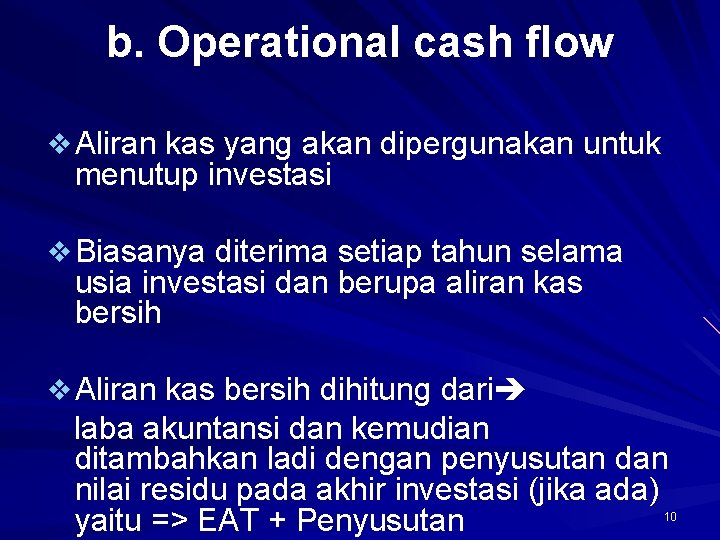 b. Operational cash flow

❖ Aliran kas yang akan dipergunakan untuk menutup investasi

❖ Biasanya diterima setiap tahun selama usia investasi dan berupa aliran kas bersih

❖ Aliran kas bersih dihitung dari➔
laba akuntansi dan kemudian ditambahkan ladi dengan penyusutan dan nilai residu pada akhir investasi (jika ada) yaitu => EAT + Penyusutan

10